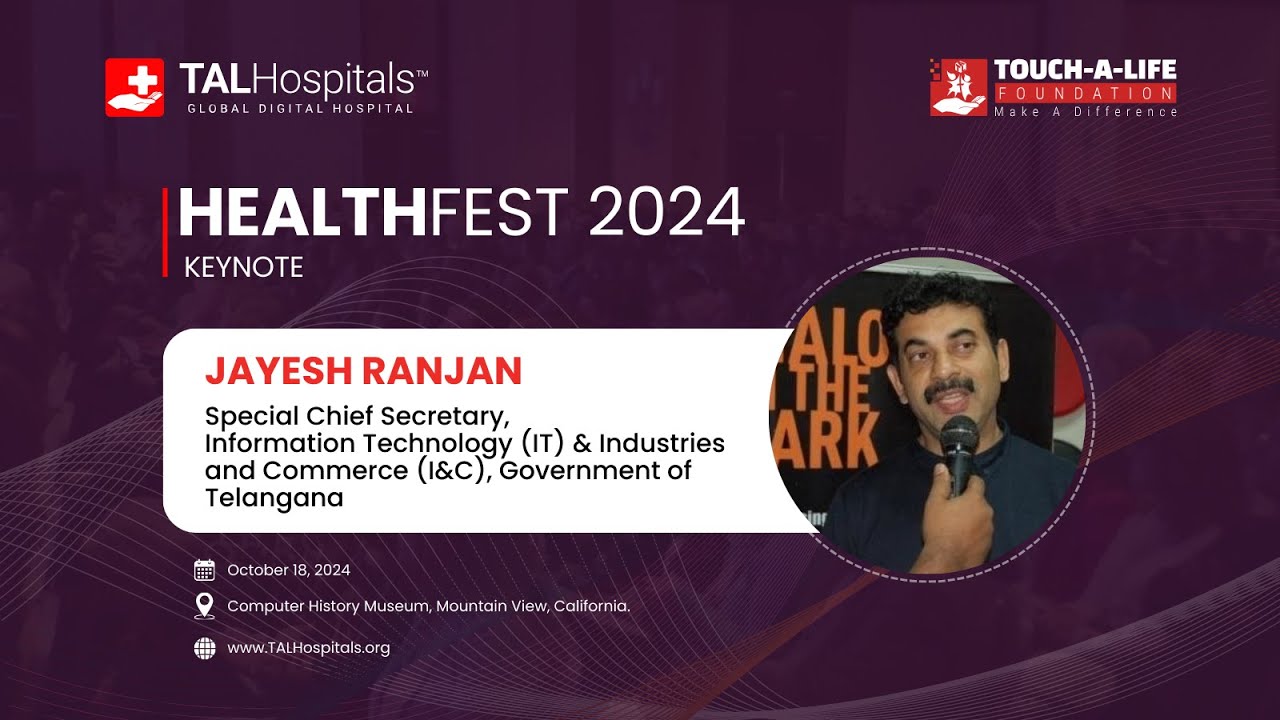 TALHospitals™
GLOBAL DIGITAL HOSPITAL

TOUCH-A-LIFE
FOUNDATION
Make A Difference

HEALTHFEST 2024
KEYNOTE

JAYESH RANJAN
Special Chief Secretary, Information Technology (IT) & Industries and Commerce (I&C), Government of Telangana

ALO
THE
ARK

October 18, 2024
Computer History Museum, Mountain View, California.
www.TALHospitals.org